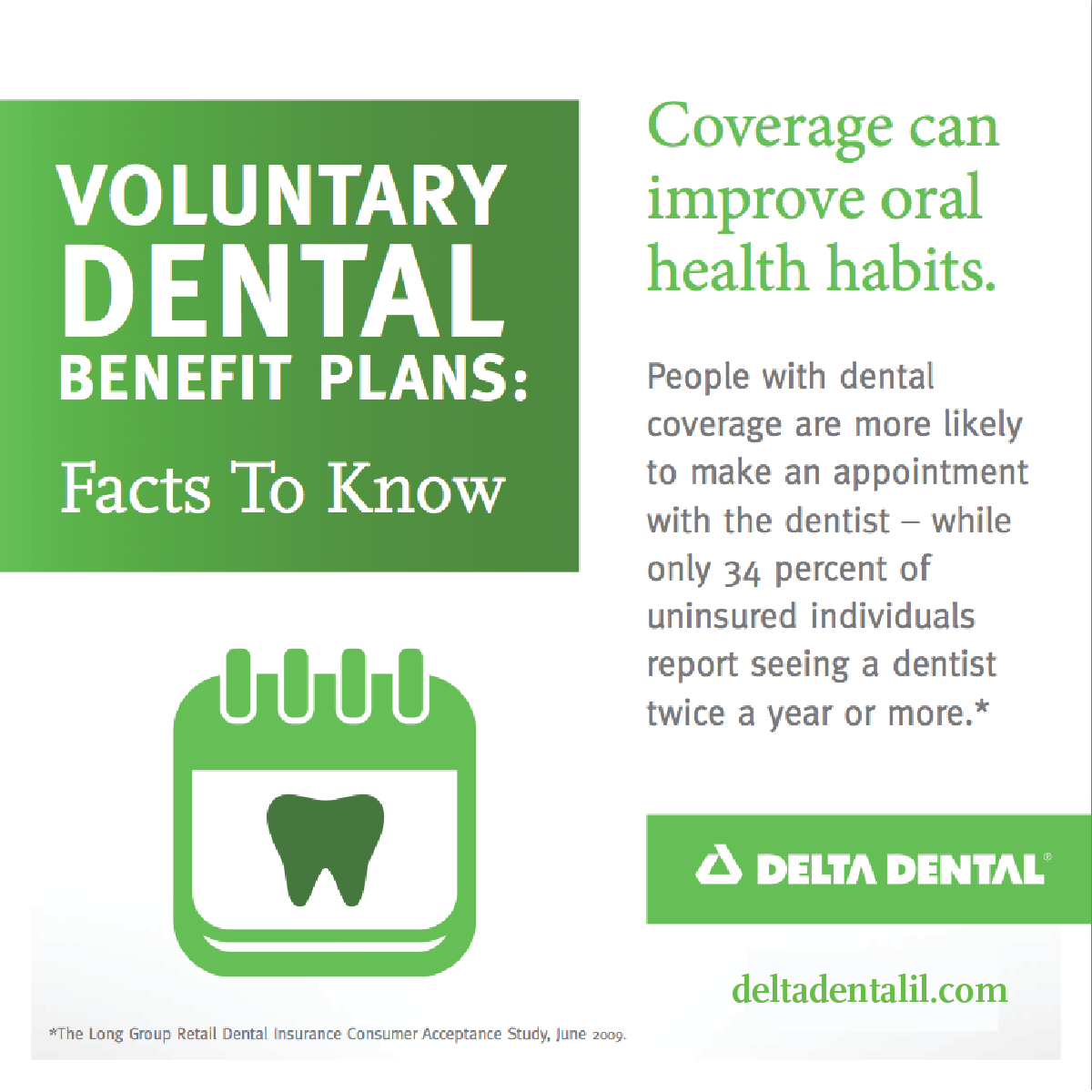 VOLUNTARY DENTAL BENEFIT PLANS:

Facts To Know

Coverage can improve oral health habits.

People with dental coverage are more likely to make an appointment with the dentist – while only 34 percent of uninsured individuals report seeing a dentist twice a year or more.*

DELTA DENTAL®

deltadentalil.com

*The Long Group Retail Dental Insurance Consumer Acceptance Study, June 2009.